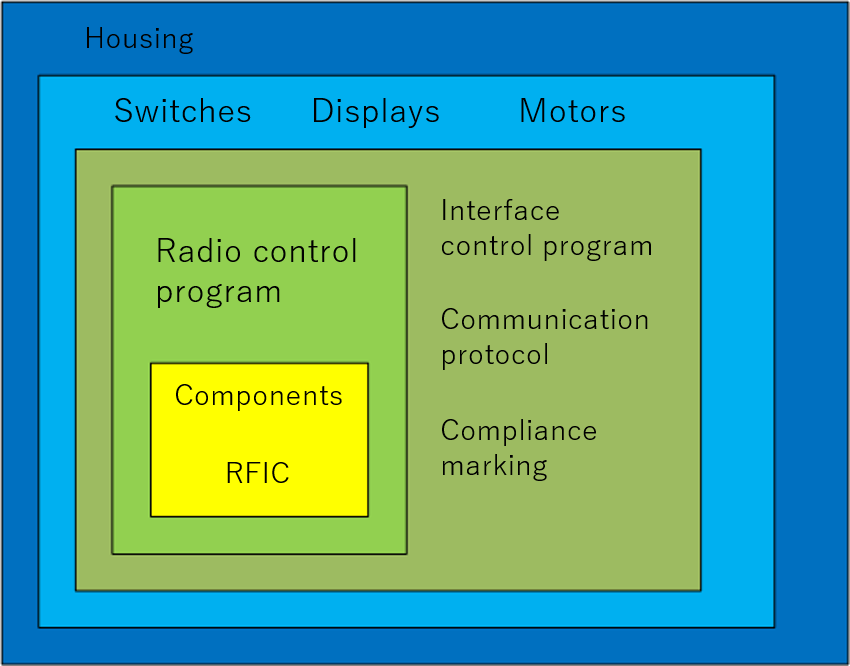 Housing

Switches Displays Motors

Radio control program

Components

RFIC

Interface control program

Communication protocol

Compliance marking